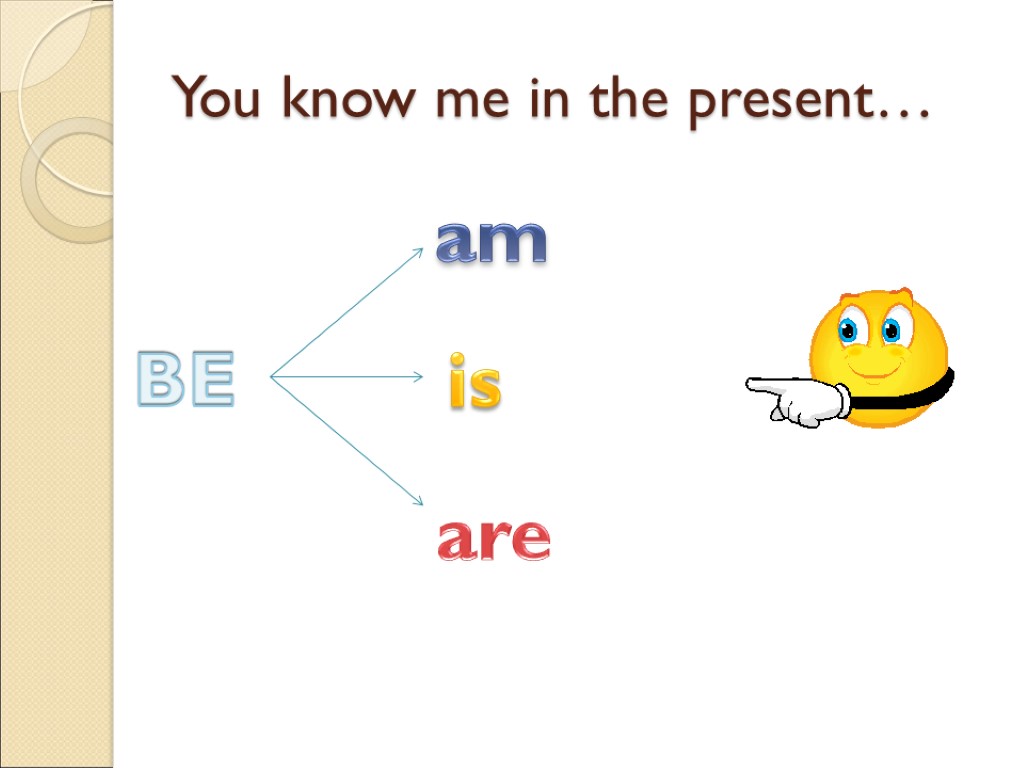 You know me in the present…

BE

am

is

are